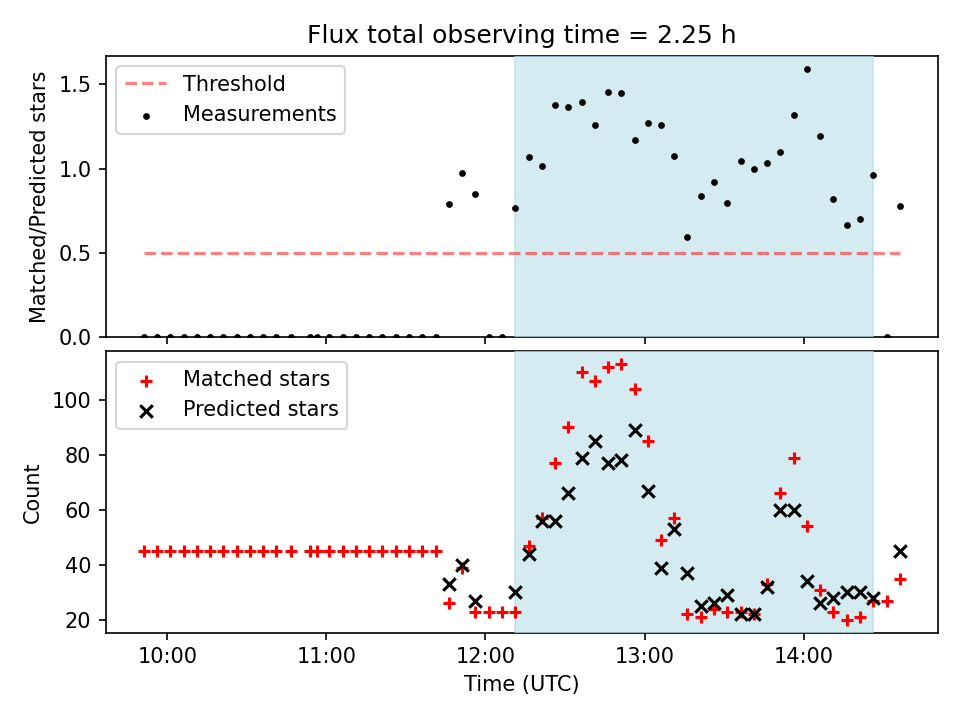 Flux total observing time = 2.25 h

Threshold
Measurements

Matched/Predicted stars

1.5
1.0
0.5
0.0

Matched stars
Predicted stars

Count

100
80
60
40
20

10:00
11:00
12:00
13:00
14:00

Time (UTC)